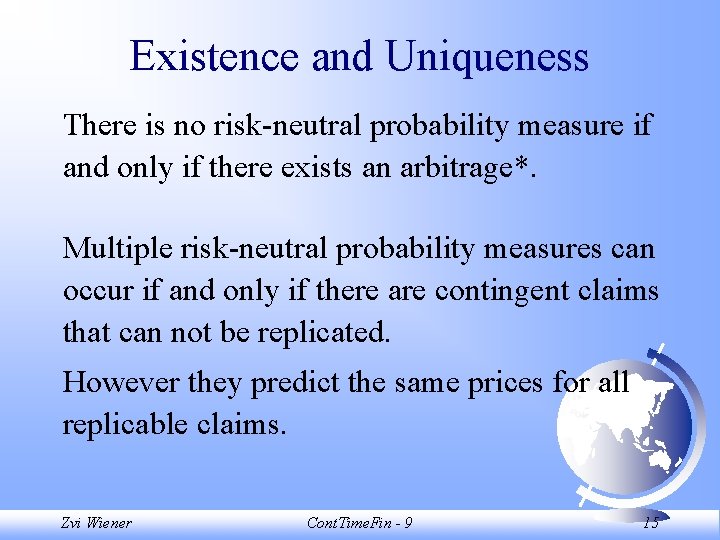 Existence and Uniqueness

There is no risk-neutral probability measure if and only if there exists an arbitrage*.

Multiple risk-neutral probability measures can occur if and only if there are contingent claims that can not be replicated.

However they predict the same prices for all replicable claims.

Zvi Wiener

ContTimeFin - 9

15